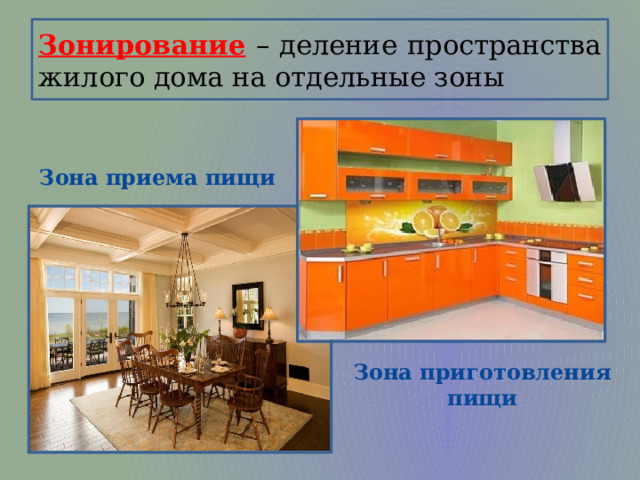 Зонирование – деление пространства жилого дома на отдельные зоны

Зона приема пищи

Зона приготовления пищи